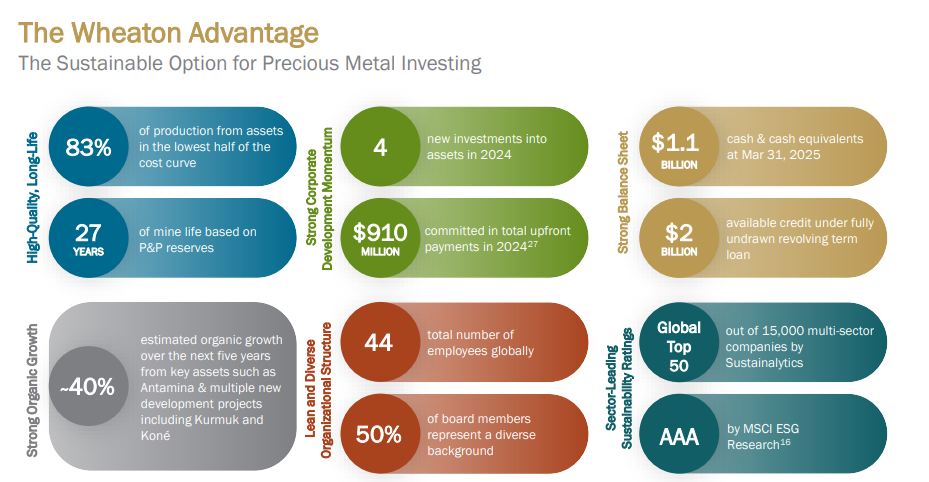 The Wheaton Advantage
The Sustainable Option for Precious Metal Investing

High-Quality, Long-Life

83% of production from assets in the lowest half of the cost curve

27 YEARS of mine life based on P&P reserves

Strong Corporate Development Momentum

4 new investments into assets in 2024

$910 MILLION committed in total upfront payments in 2024$^{27}$

Strong Balance Sheet

$1.1 BILLION cash & cash equivalents at Mar 31, 2025

$2 BILLION available credit under fully undrawn revolving term loan

Strong Organic Growth

~40% estimated organic growth over the next five years from key assets such as Antamina & multiple new development projects including Kurmuk and Koné

Lean and Diverse Organizational Structure

44 total number of employees globally

50% of board members represent a diverse background

Sector-Leading Sustainability Ratings

Global Top 50 out of 15,000 multi-sector companies by Sustainalytics

AAA by MSCI ESG Research$^{16}$